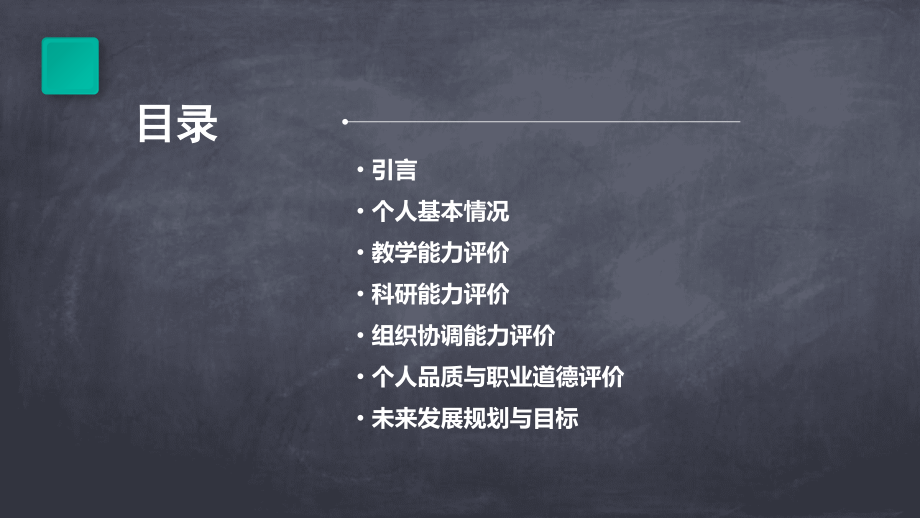 目录

• 引言
• 个人基本情况
• 教学能力评价
• 科研能力评价
• 组织协调能力评价
• 个人品质与职业道德评价
• 未来发展规划与目标